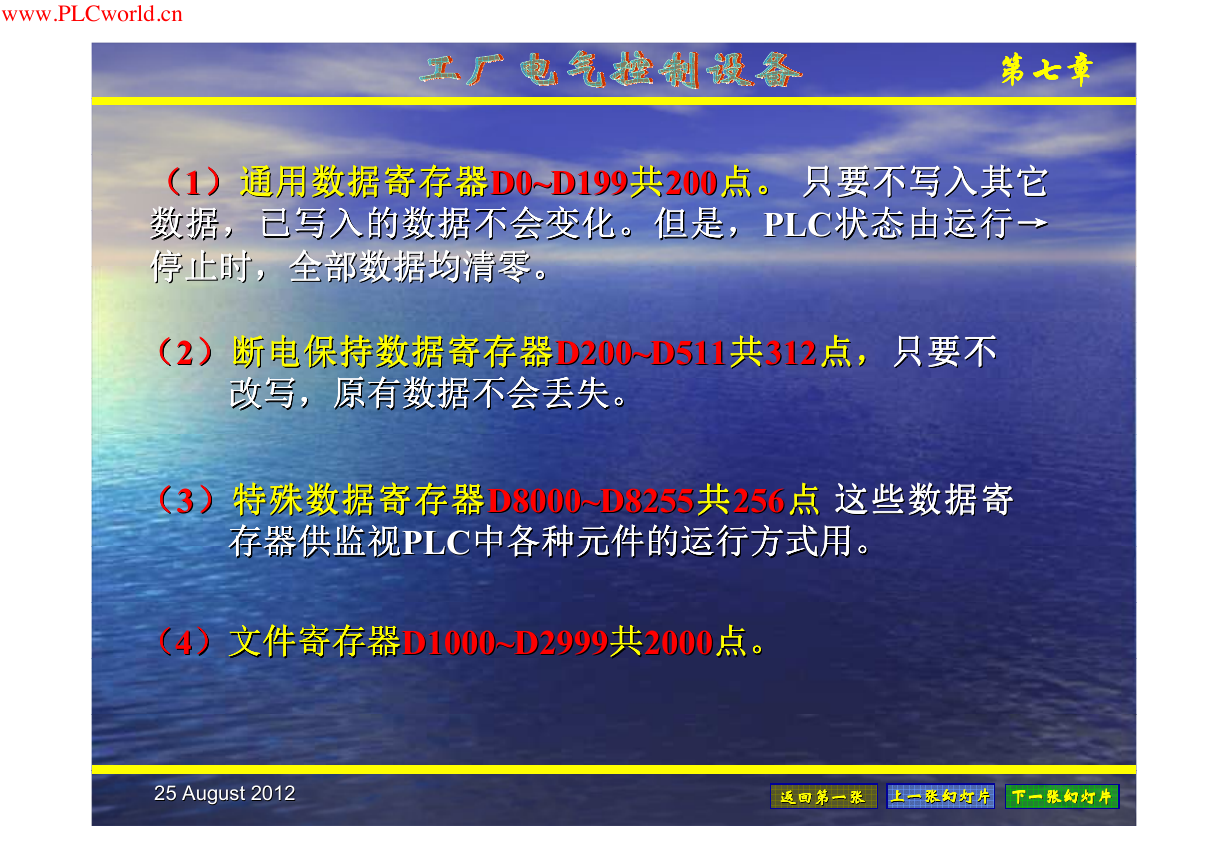 www.PLCworld.cn

工厂电气控制设备

第七章

（1）通用数据寄存器D0~D199共200点。 只要不写入其它数据，已写入的数据不会变化。但是，PLC状态由运行→停止时，全部数据均清零。

（2）断电保持数据寄存器D200~D511共312点，只要不改写，原有数据不会丢失。

（3）特殊数据寄存器D8000~D8255共256点 这些数据寄存器供监视PLC中各种元件的运行方式用。

（4）文件寄存器D1000~D2999共2000点。

25 August 2012

返回第一张

上一张幻灯片

下一张幻灯片